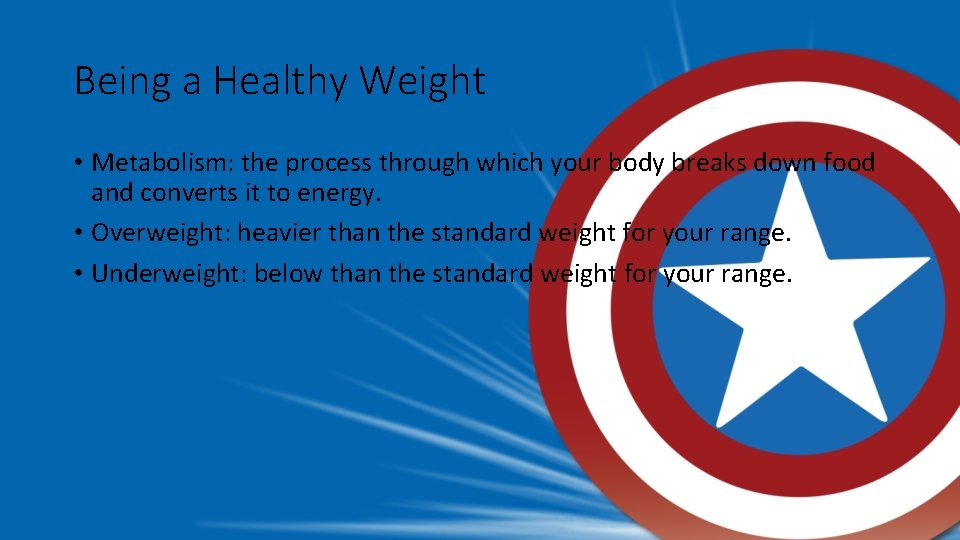 Being a Healthy Weight

• Metabolism: the process through which your body breaks down food and converts it to energy.

• Overweight: heavier than the standard weight for your range.

• Underweight: below than the standard weight for your range.